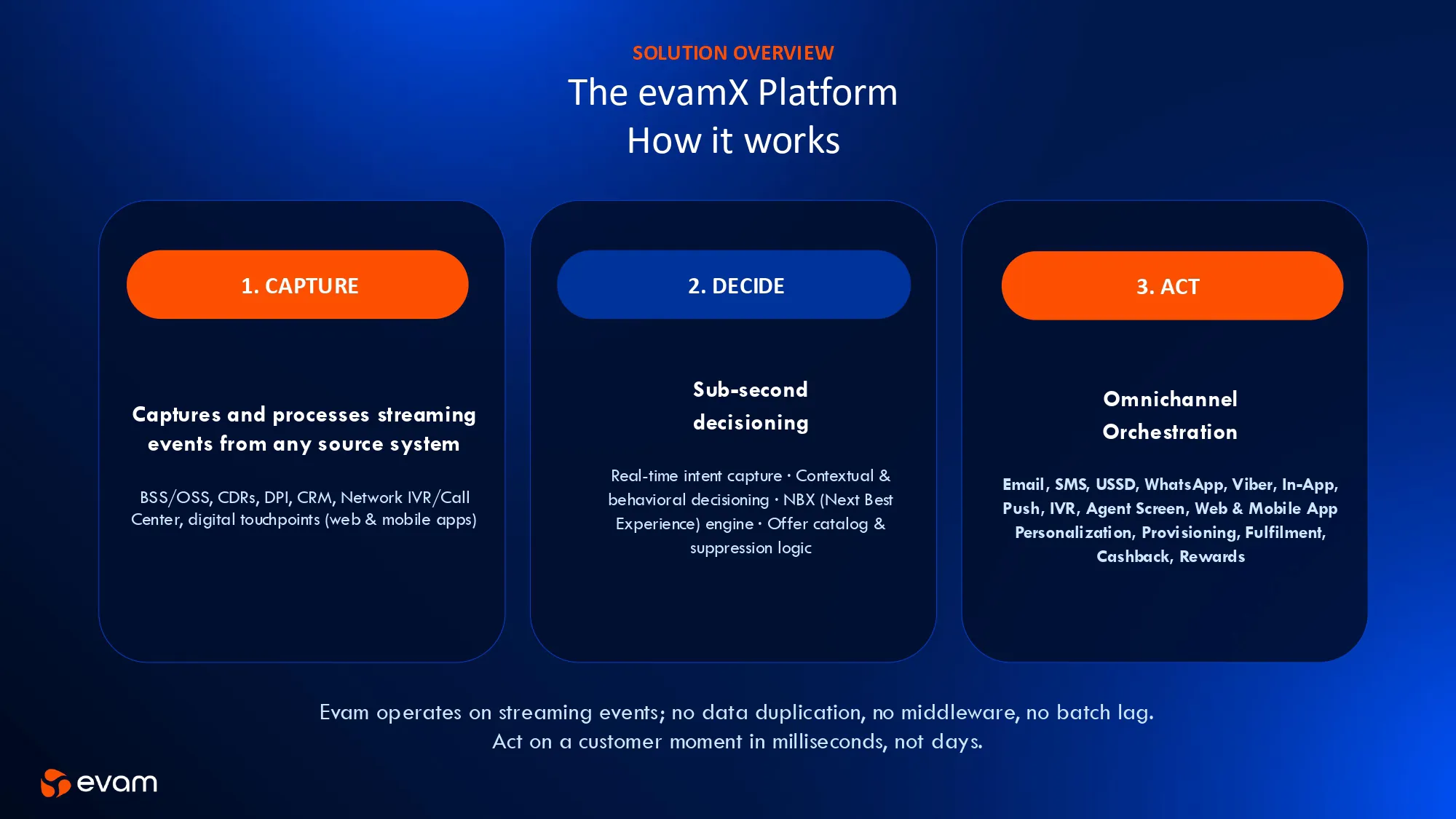 SOLUTION OVERVIEW

The evamX Platform
How it works

1. CAPTURE

Captures and processes streaming events from any source system

BSS/OSS, CDRs, DPI, CRM, Network IVR/Call Center, digital touchpoints (web & mobile apps)

2. DECIDE

Sub-second decisioning

Real-time intent capture · Contextual & behavioral decisioning · NBX (Next Best Experience) engine · Offer catalog & suppression logic

3. ACT

Omnichannel Orchestration

Email, SMS, USSD, WhatsApp, Viber, In-App, Push, IVR, Agent Screen, Web & Mobile App Personalization, Provisioning, Fulfilment, Cashback, Rewards

Evam operates on streaming events; no data duplication, no middleware, no batch lag.
Act on a customer moment in milliseconds, not days.

evam